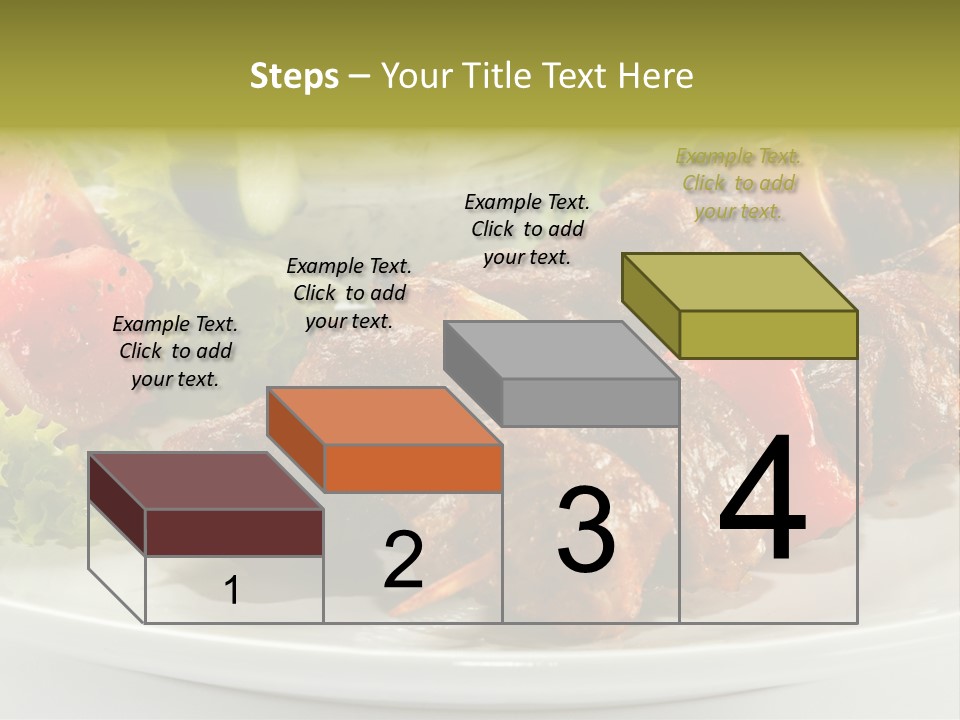 Steps – Your Title Text Here

Example Text. Click to add your text.

Example Text. Click to add your text.

Example Text. Click to add your text.

Example Text. Click to add your text.

1

2

3

4